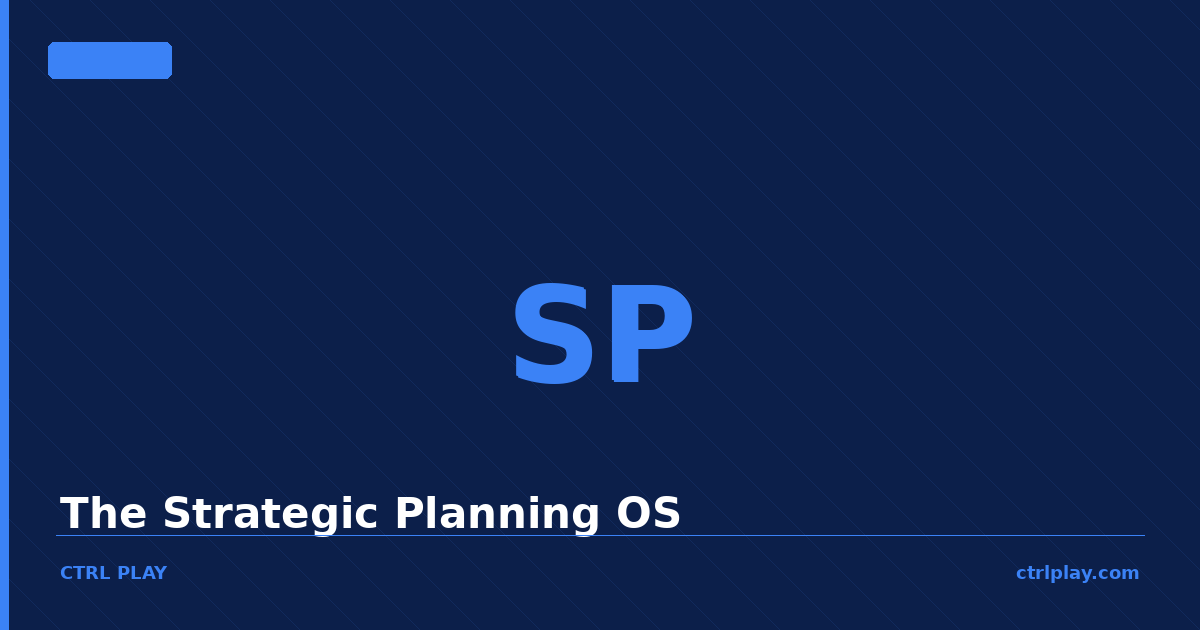 SP

The Strategic Planning OS

CTRL PLAY

ctrlplay.com